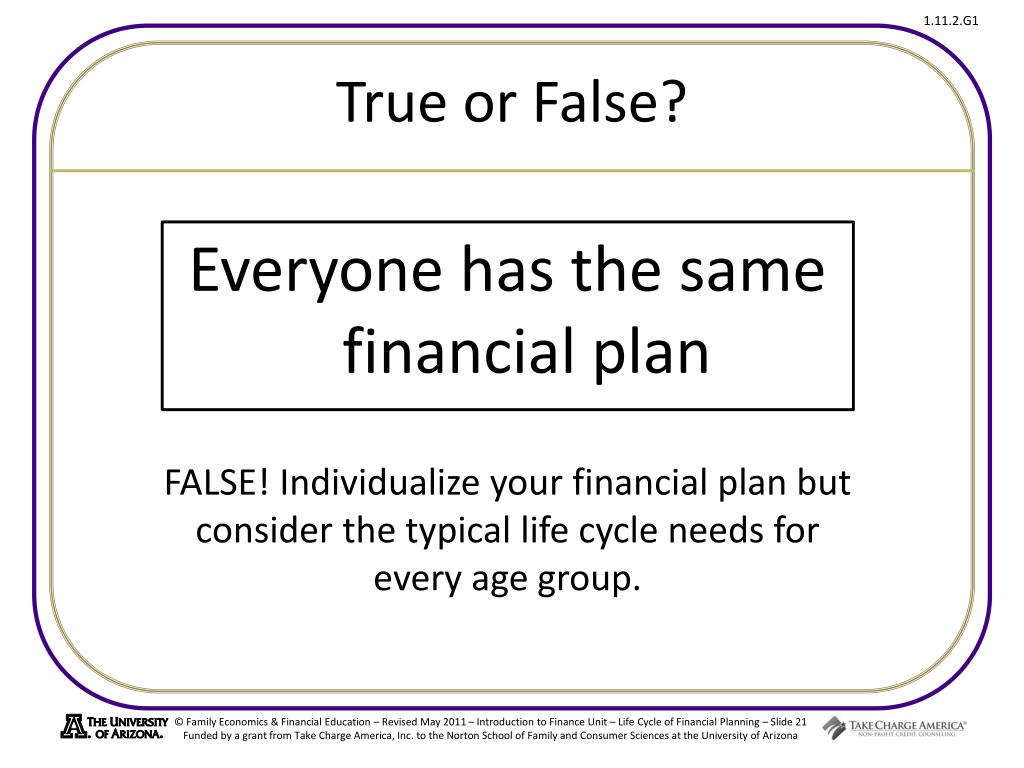 1.11.2.G1

True or False?

Everyone has the same financial plan

FALSE! Individualize your financial plan but consider the typical life cycle needs for every age group.

THE UNIVERSITY OF ARIZONA. © Family Economics & Financial Education – Revised May 2011 – Introduction to Finance Unit – Life Cycle of Financial Planning – Slide 21
Funded by a grant from Take Charge America, Inc. to the Norton School of Family and Consumer Sciences at the University of Arizona

TAKE CHARGE AMERICA® NON-PROFIT CREDIT COUNSELING